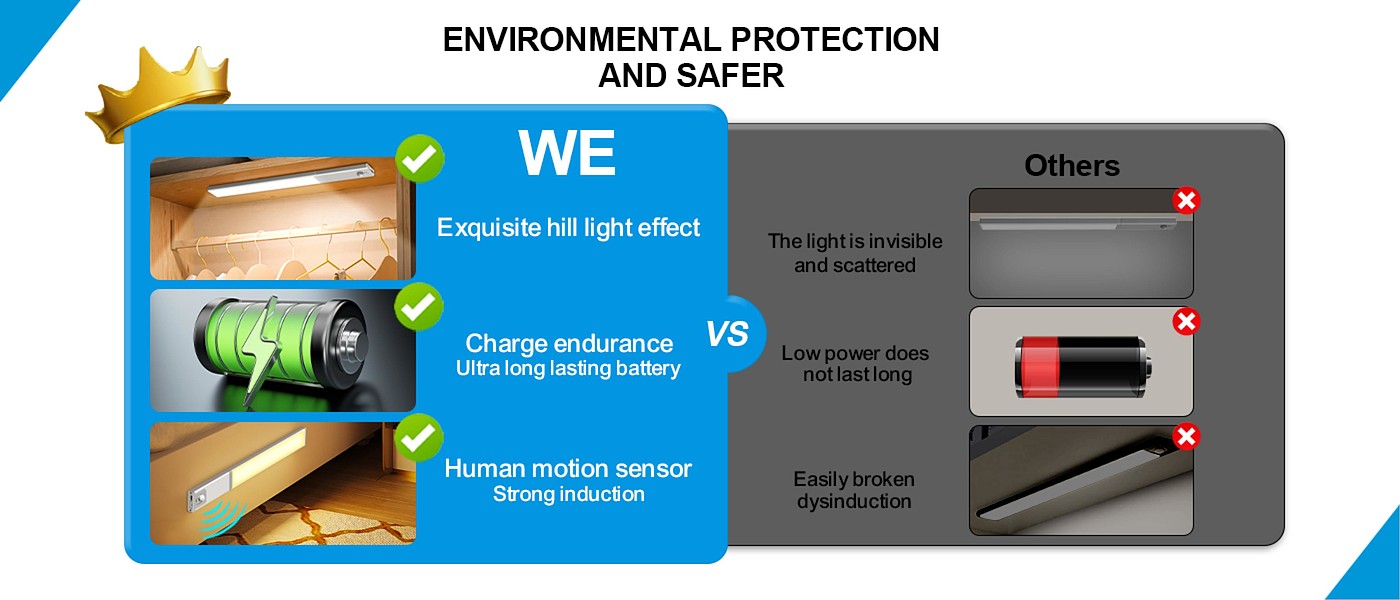 ENVIRONMENTAL PROTECTION
AND SAFER

WE

Exquisite hill light effect

Charge endurance
Ultra long lasting battery

Human motion sensor
Strong induction

VS

Others

The light is invisible and scattered

Low power does not last long

Easily broken dysinduction